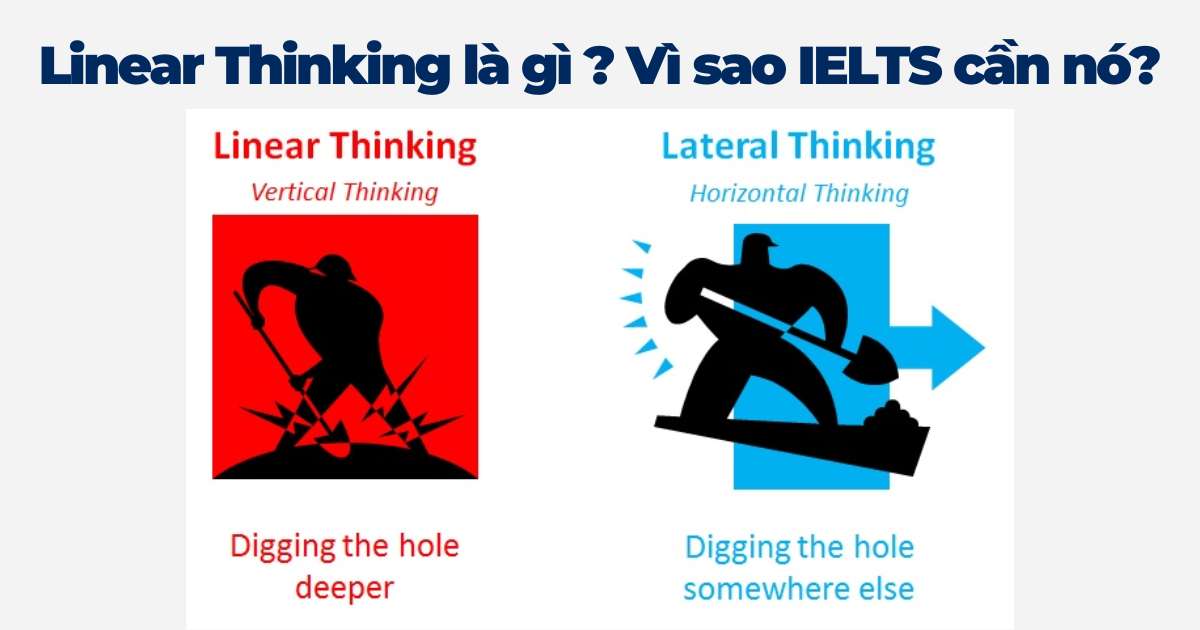 Linear Thinking là gì ? Vì sao IELTS cần nó?

Linear Thinking
Vertical Thinking

Digging the hole deeper

Lateral Thinking
Horizontal Thinking

Digging the hole somewhere else